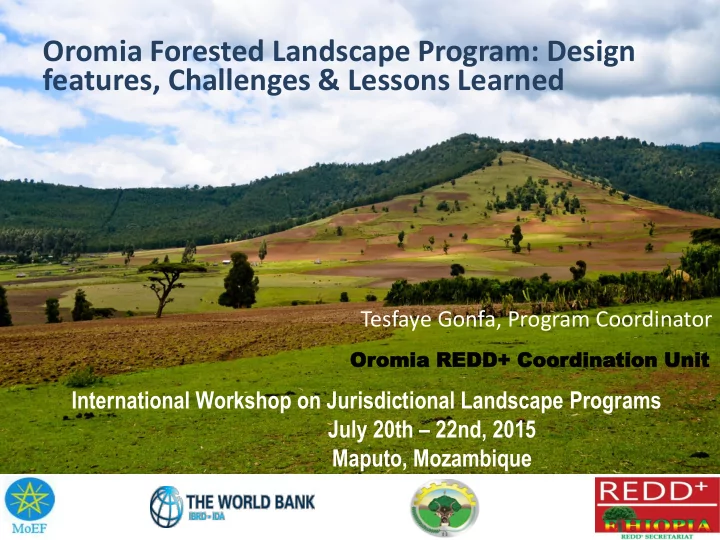 Oromia Forested Landscape Program: Design features, Challenges & Lessons Learned

Tesfaye Gonfa, Program Coordinator

Oromia REDD+ Coordination Unit

International Workshop on Jurisdictional Landscape Programs
July 20th – 22nd, 2015
Maputo, Mozambique

MoEF

THE WORLD BANK
IBRD • IDA

REDD+
ETHIOPIA
REDD+ SECRETARIAT